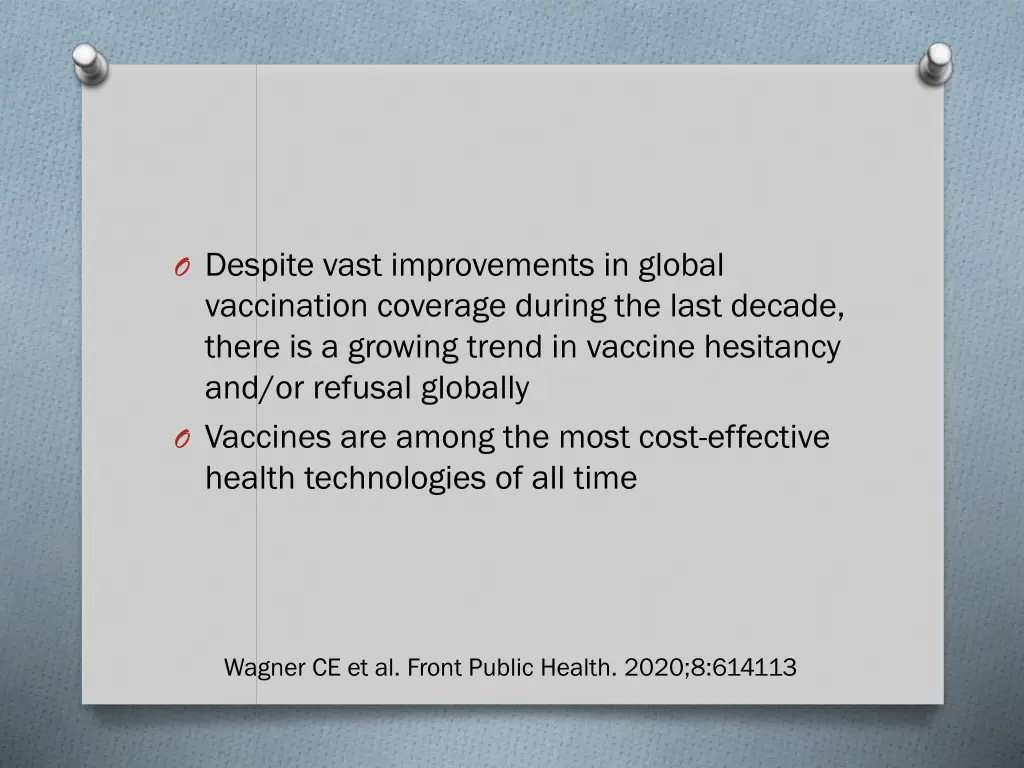 O Despite vast improvements in global vaccination coverage during the last decade, there is a growing trend in vaccine hesitancy and/or refusal globally
O Vaccines are among the most cost-effective health technologies of all time

Wagner CE et al. Front Public Health. 2020;8:614113